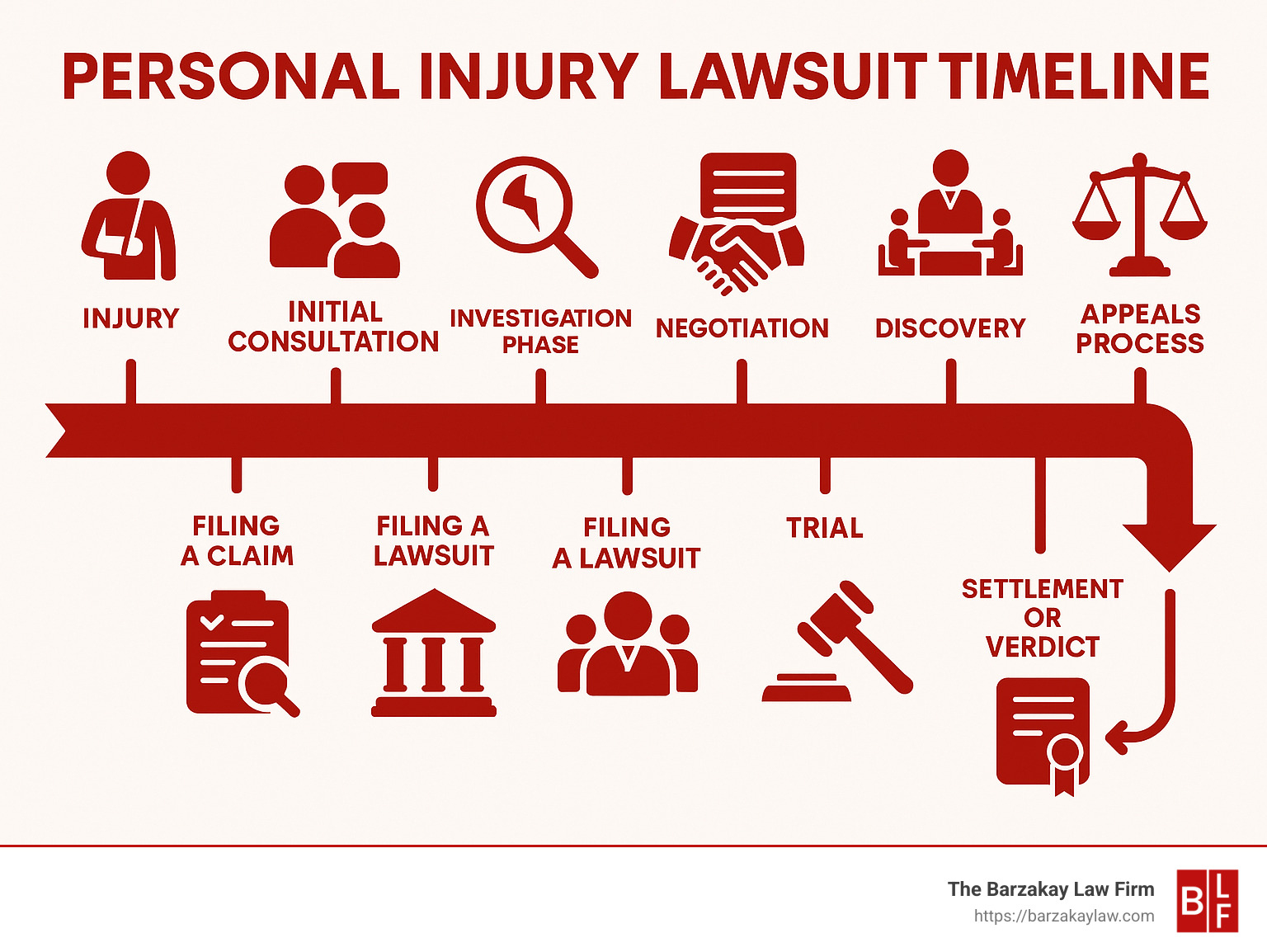 PERSONAL INJURY LAWSUIT TIMELINE

INJURY

INITIAL CONSULTATION

INVESTIGATION PHASE

NEGOTIATION

DISCOVERY

APPEALS PROCESS

FILING A CLAIM

FILING A LAWSUIT

FILING A LAWSUIT

TRIAL

SETTLEMENT OR VERDICT

The Barzakay Law Firm
https://barzakaylaw.com

B L F